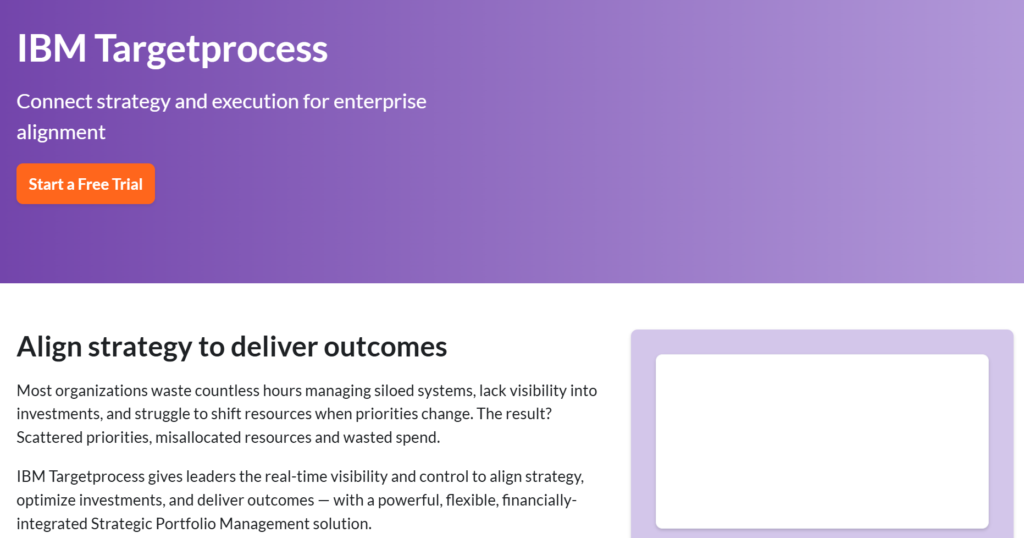 IBM Targetprocess

Connect strategy and execution for enterprise alignment

Start a Free Trial

Align strategy to deliver outcomes

Most organizations waste countless hours managing siloed systems, lack visibility into investments, and struggle to shift resources when priorities change. The result? Scattered priorities, misallocated resources and wasted spend.

IBM Targetprocess gives leaders the real-time visibility and control to align strategy, optimize investments, and deliver outcomes — with a powerful, flexible, financially-integrated Strategic Portfolio Management solution.